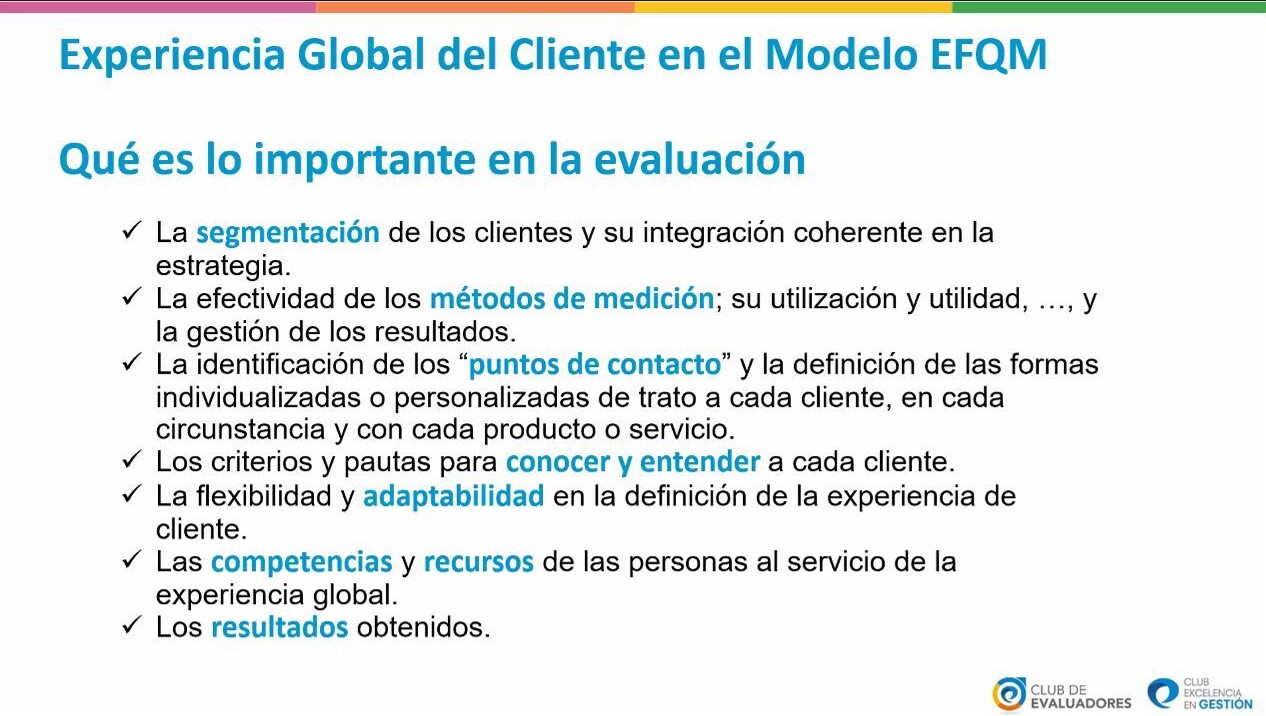 Experiencia Global del Cliente en el Modelo EFQM

Qué es lo importante en la evaluación

✓ La segmentación de los clientes y su integración coherente en la estrategia.
✓ La efectividad de los métodos de medición; su utilización y utilidad, …, y la gestión de los resultados.
✓ La identificación de los “puntos de contacto” y la definición de las formas individualizadas o personalizadas de trato a cada cliente, en cada circunstancia y con cada producto o servicio.
✓ Los criterios y pautas para conocer y entender a cada cliente.
✓ La flexibilidad y adaptabilidad en la definición de la experiencia de cliente.
✓ Las competencias y recursos de las personas al servicio de la experiencia global.
✓ Los resultados obtenidos.

CLUB DE EVALUADORES

CLUB EXCELENCIA EN GESTIÓN